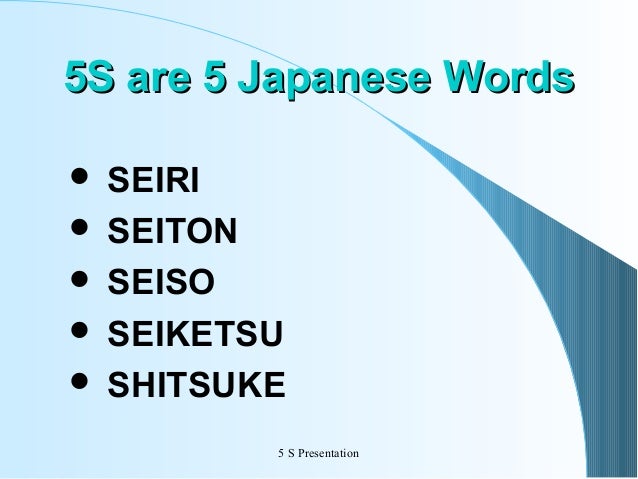 5S are 5 Japanese Words

- SEIRI
- SEITON
- SEISO
- SEIKETSU
- SHITSUKE

5 S Presentation